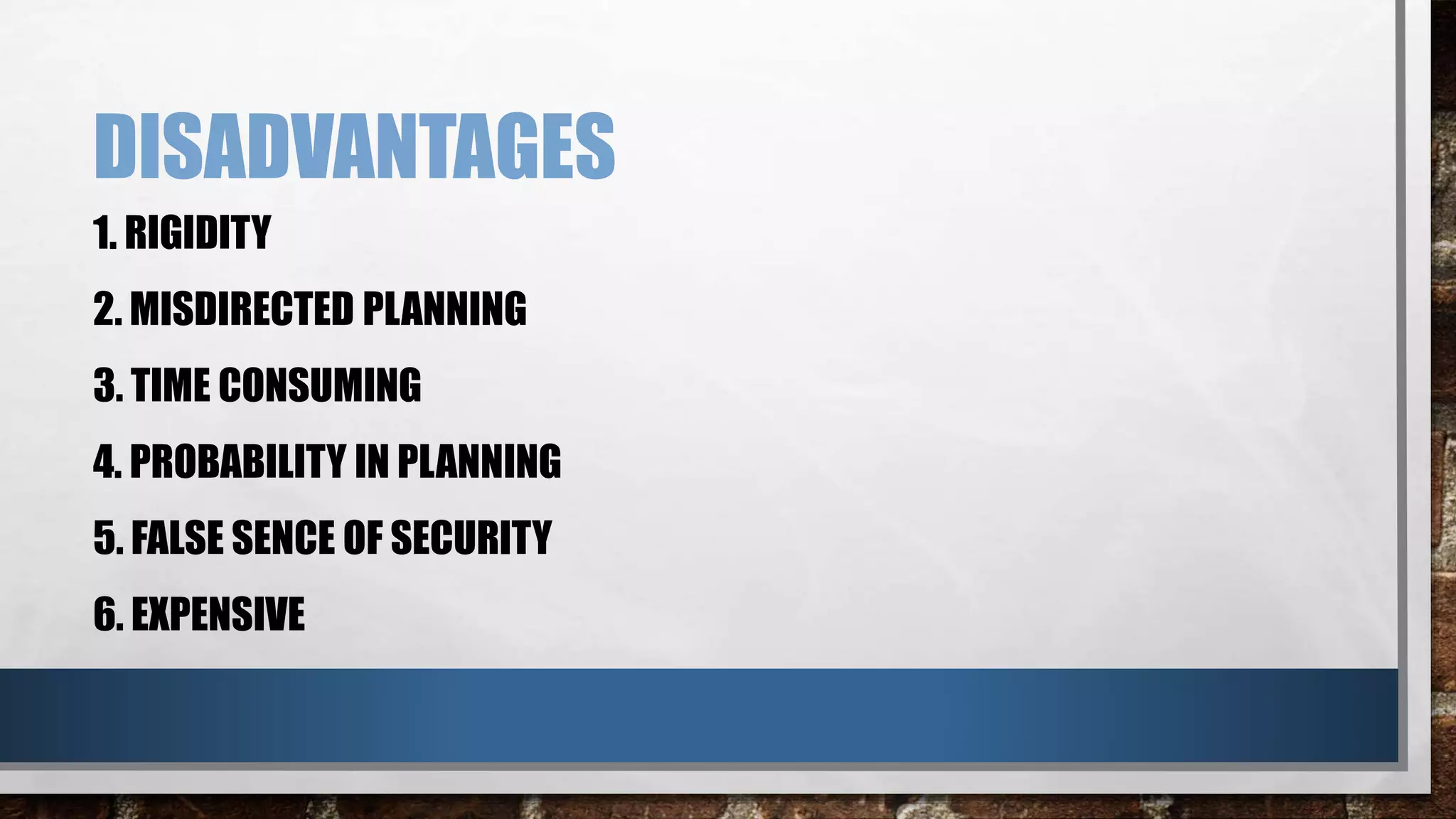 DISADVANTAGES

1. RIGIDITY

2. MISDIRECTED PLANNING

3. TIME CONSUMING

4. PROBABILITY IN PLANNING

5. FALSE SENCE OF SECURITY

6. EXPENSIVE